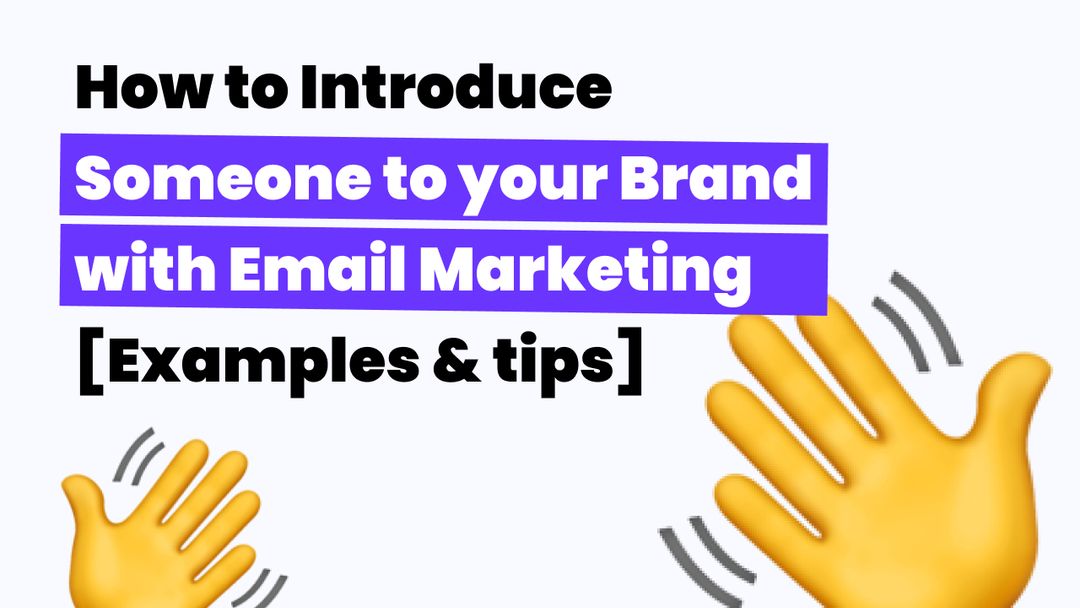 How to Introduce Someone to your Brand with Email Marketing [Examples & tips]